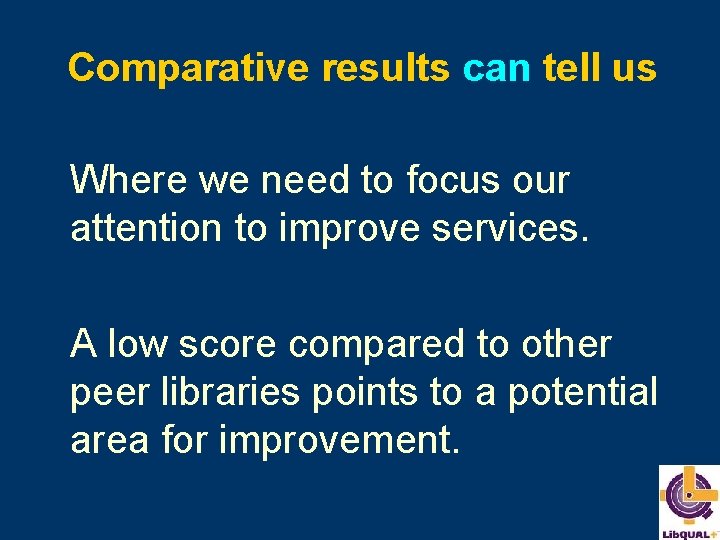 Comparative results can tell us

Where we need to focus our attention to improve services.

A low score compared to other peer libraries points to a potential area for improvement.

LibQUAL+